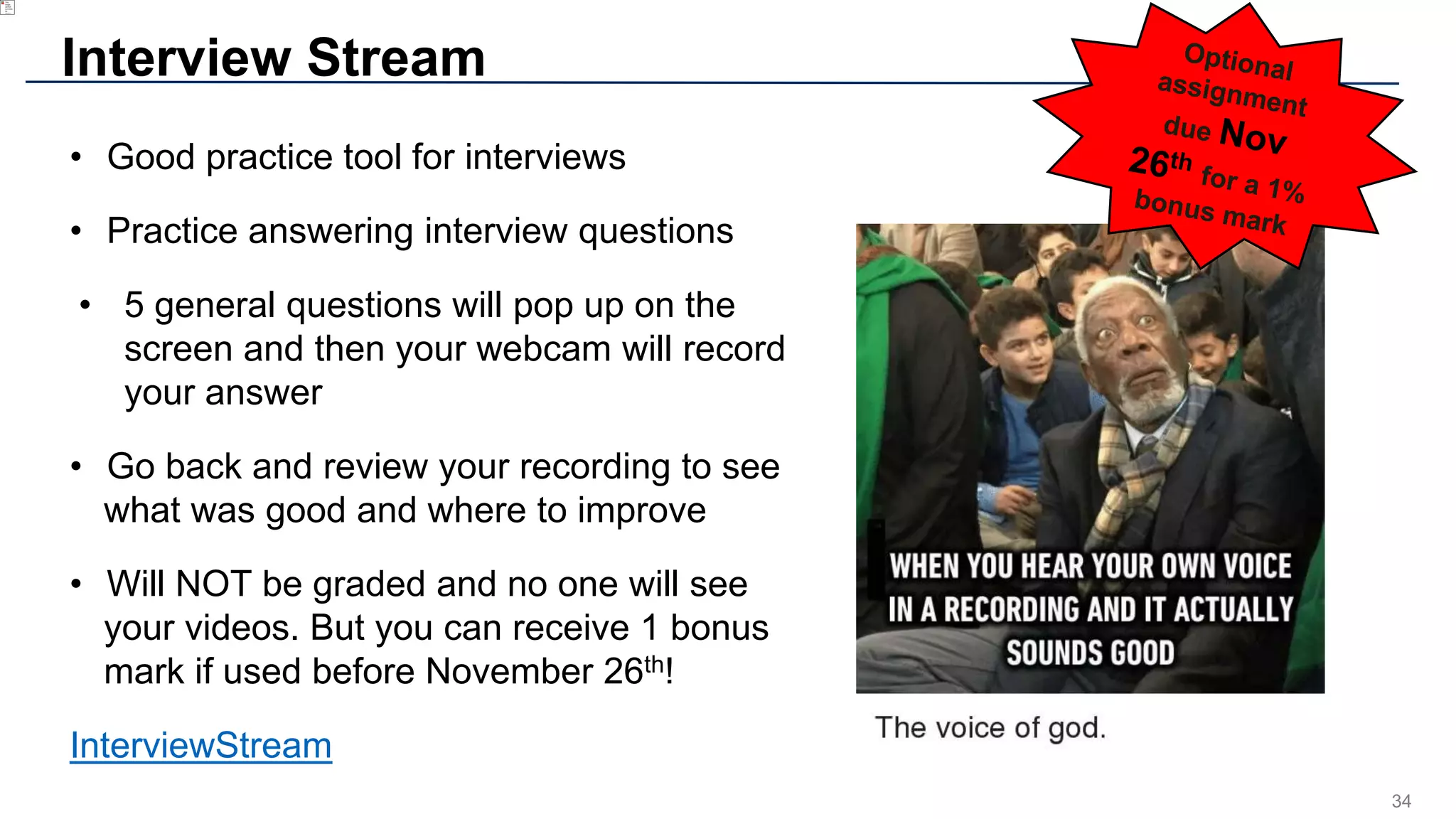 Interview Stream

Optional assignment due Nov 26th for a 1% bonus mark

• Good practice tool for interviews

• Practice answering interview questions

• 5 general questions will pop up on the screen and then your webcam will record your answer

• Go back and review your recording to see what was good and where to improve

• Will NOT be graded and no one will see your videos. But you can receive 1 bonus mark if used before November 26th!

InterviewStream

WHEN YOU HEAR YOUR OWN VOICE IN A RECORDING AND IT ACTUALLY SOUNDS GOOD

The voice of god.

34